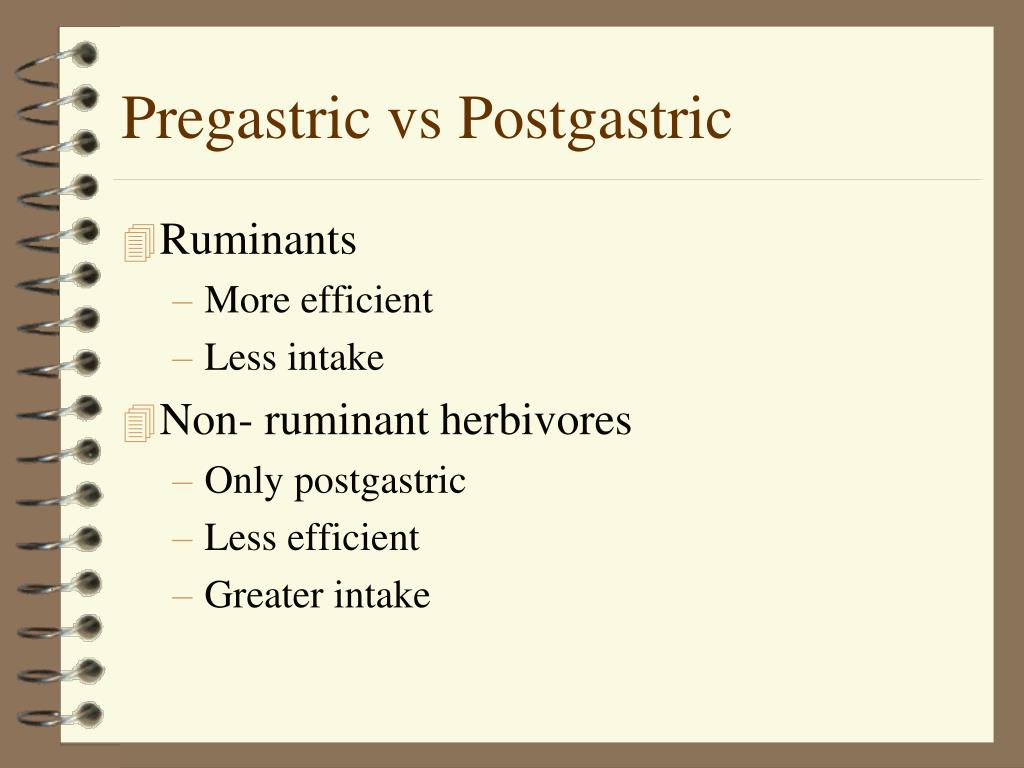 Pregastric vs Postgastric

Ruminants
– More efficient
– Less intake

Non- ruminant herbivores
– Only postgastric
– Less efficient
– Greater intake